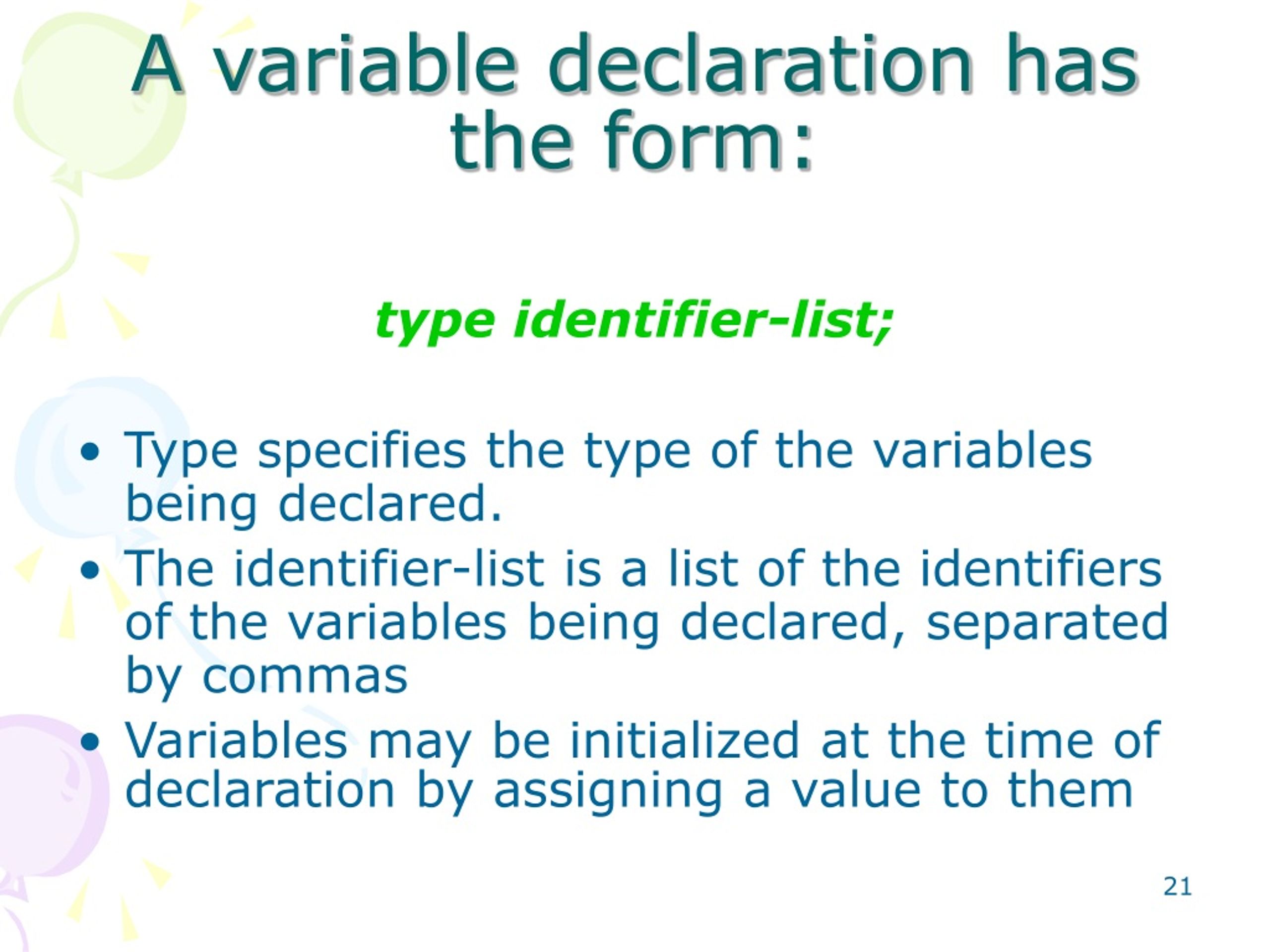 A variable declaration has the form:

type identifier-list;

• Type specifies the type of the variables being declared.
• The identifier-list is a list of the identifiers of the variables being declared, separated by commas
• Variables may be initialized at the time of declaration by assigning a value to them

21